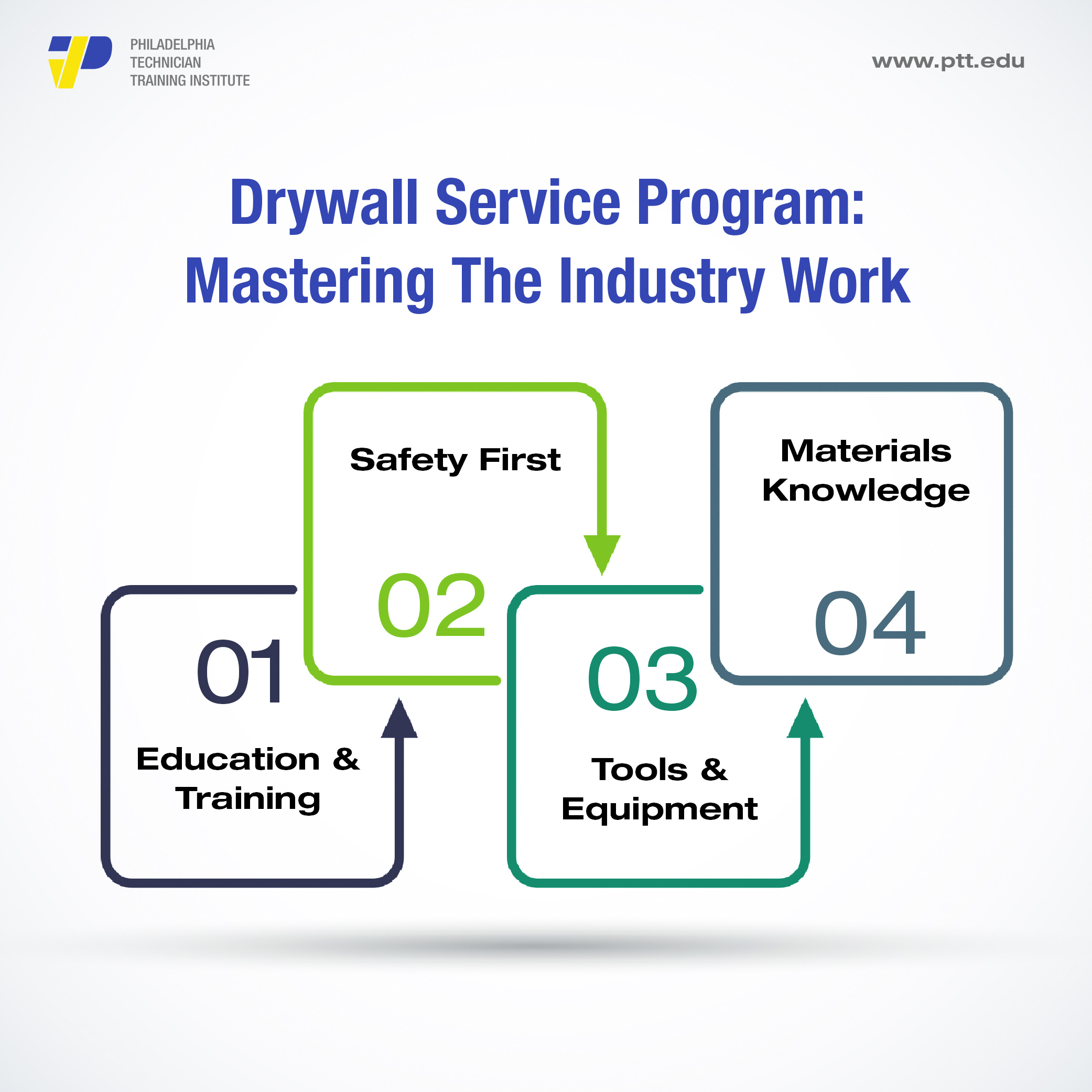 PHILADELPHIA
TECHNICIAN
TRAINING INSTITUTE

www.ptt.edu

Drywall Service Program:
Mastering The Industry Work

01
Education & Training

Safety First
02

03
Tools & Equipment

Materials Knowledge
04